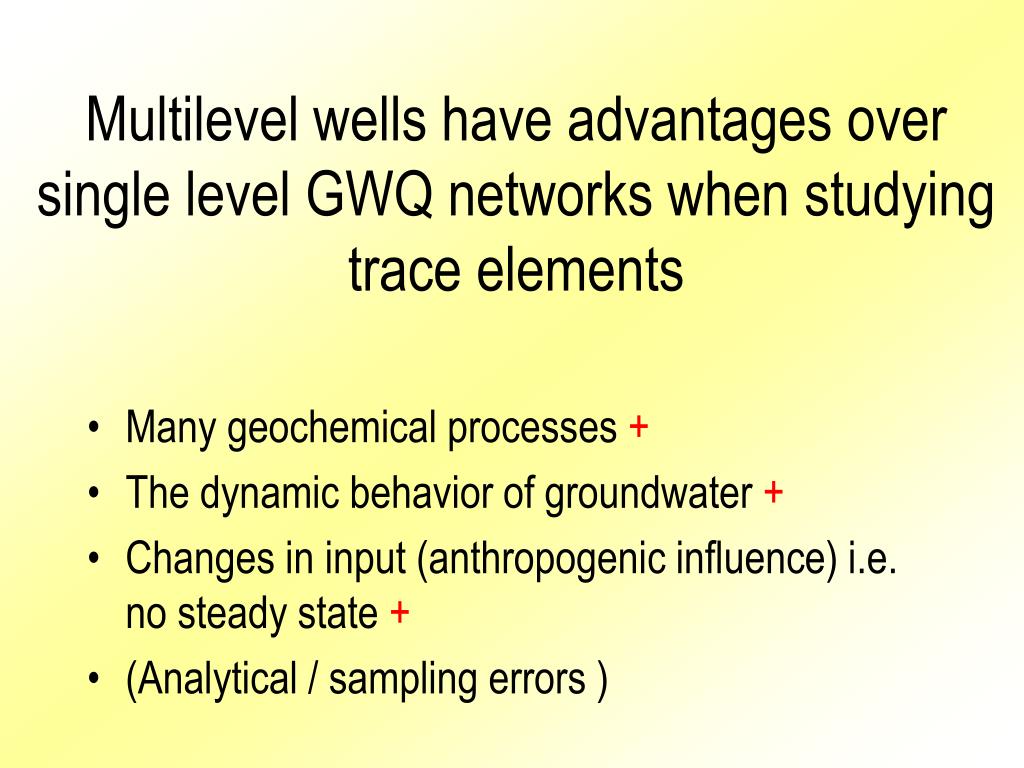 Multilevel wells have advantages over single level GWQ networks when studying trace elements

• Many geochemical processes +
• The dynamic behavior of groundwater +
• Changes in input (anthropogenic influence) i.e. no steady state +
• (Analytical / sampling errors )